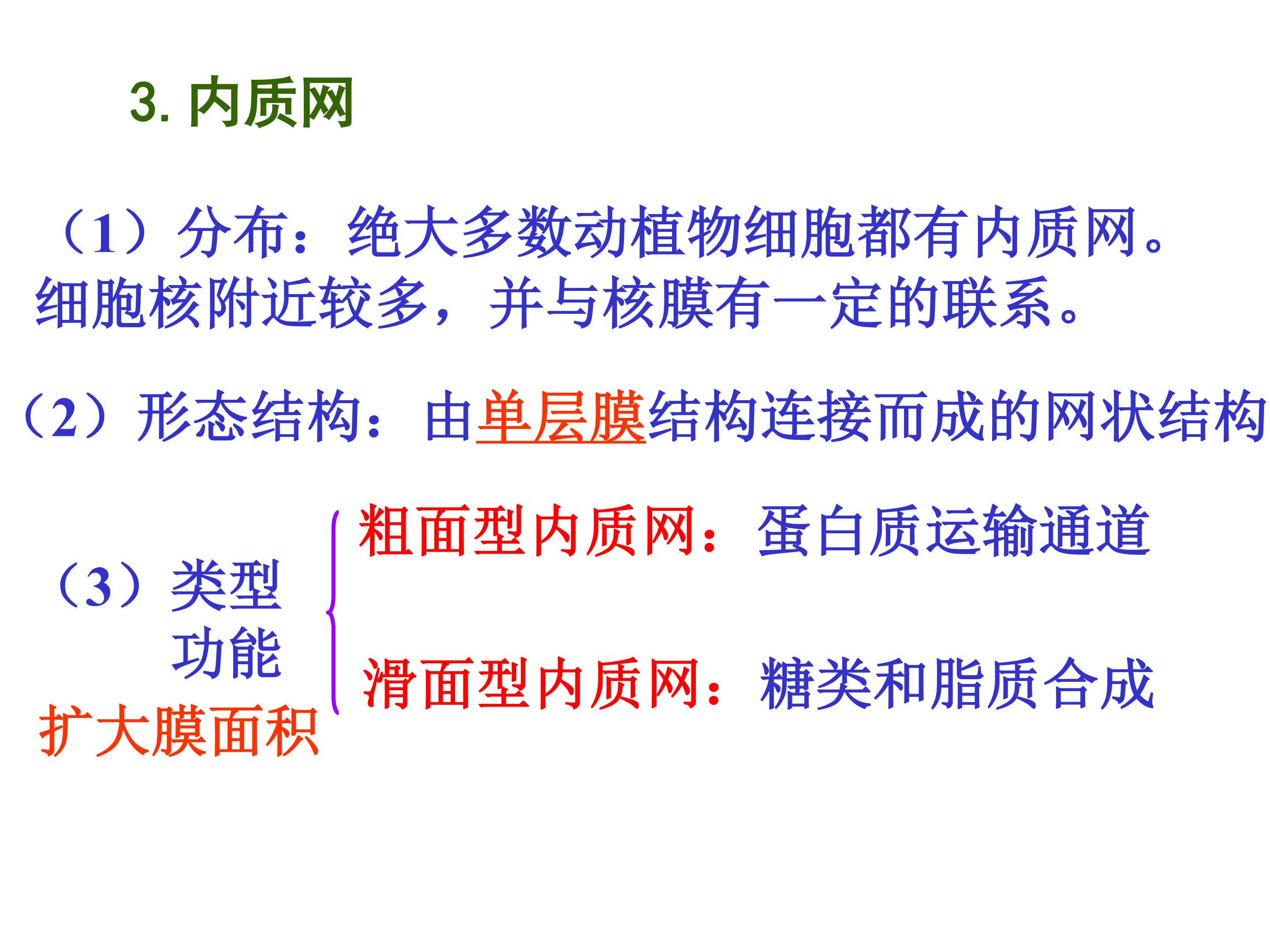 3. 内质网

（1）分布：绝大多数动植物细胞都有内质网。细胞核附近较多，并与核膜有一定的联系。

（2）形态结构：由单层膜结构连接而成的网状结构

（3）类型
功能

粗面型内质网：蛋白质运输通道

滑面型内质网：糖类和脂质合成

扩大膜面积